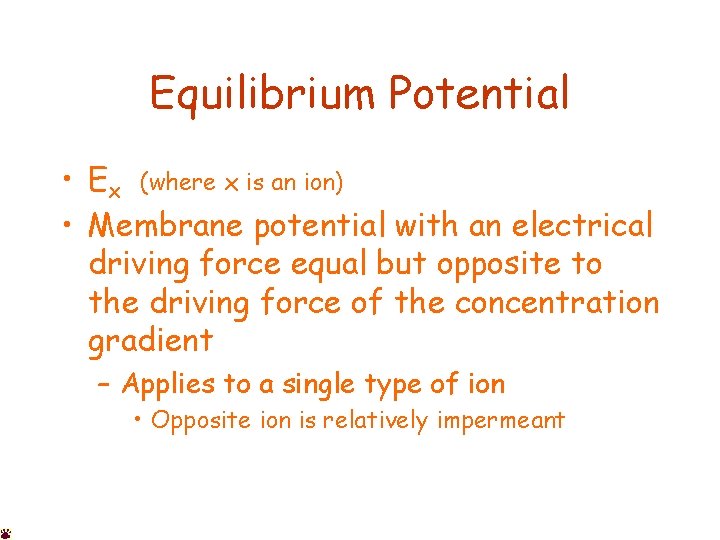 Equilibrium Potential

• $E_x$ (where x is an ion)
• Membrane potential with an electrical driving force equal but opposite to the driving force of the concentration gradient
– Applies to a single type of ion
• Opposite ion is relatively impermeant